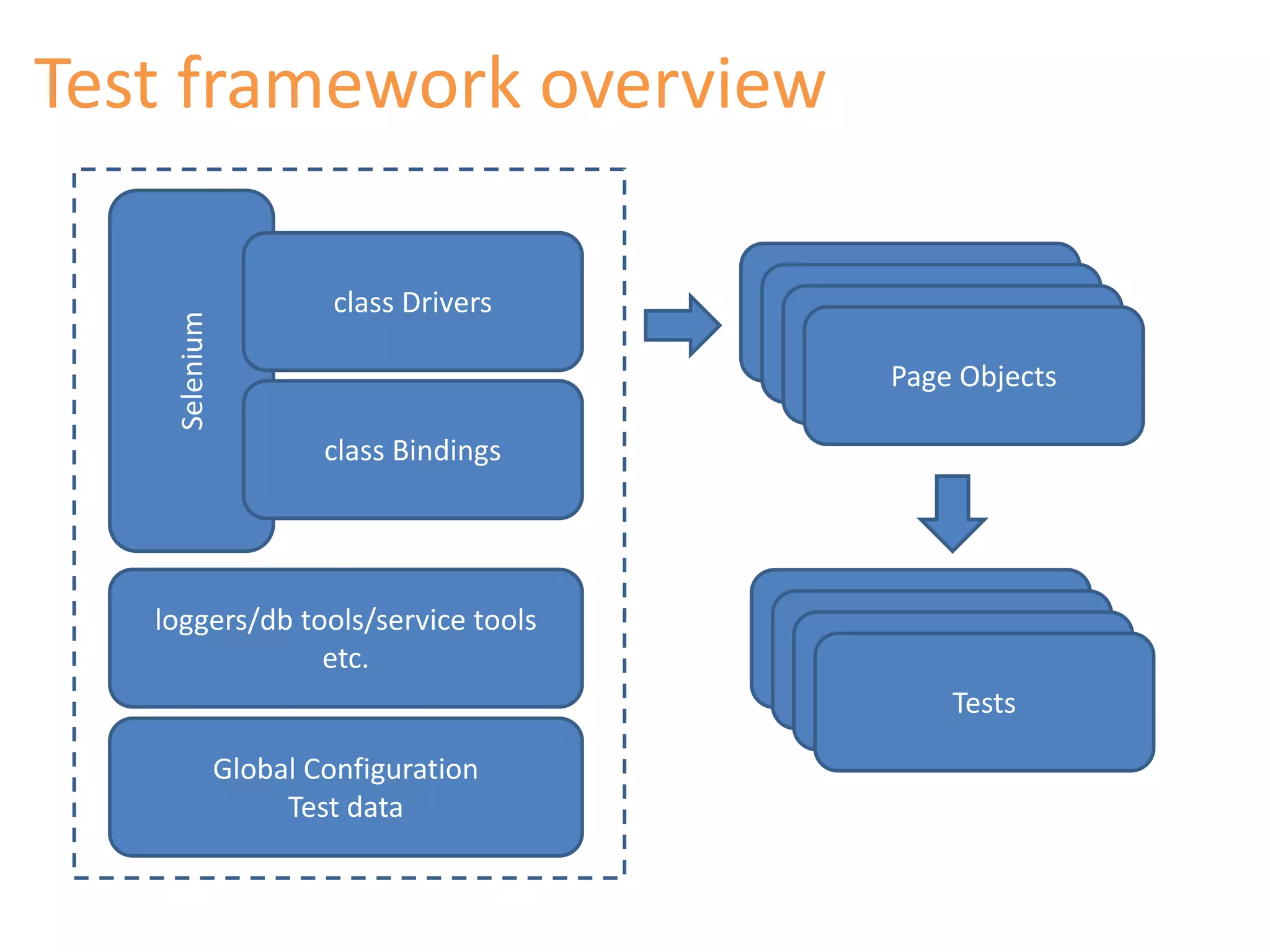 Test framework overview

Selenium

class Drivers

class Bindings

loggers/db tools/service tools etc.

Global Configuration
Test data

Page Objects

Tests